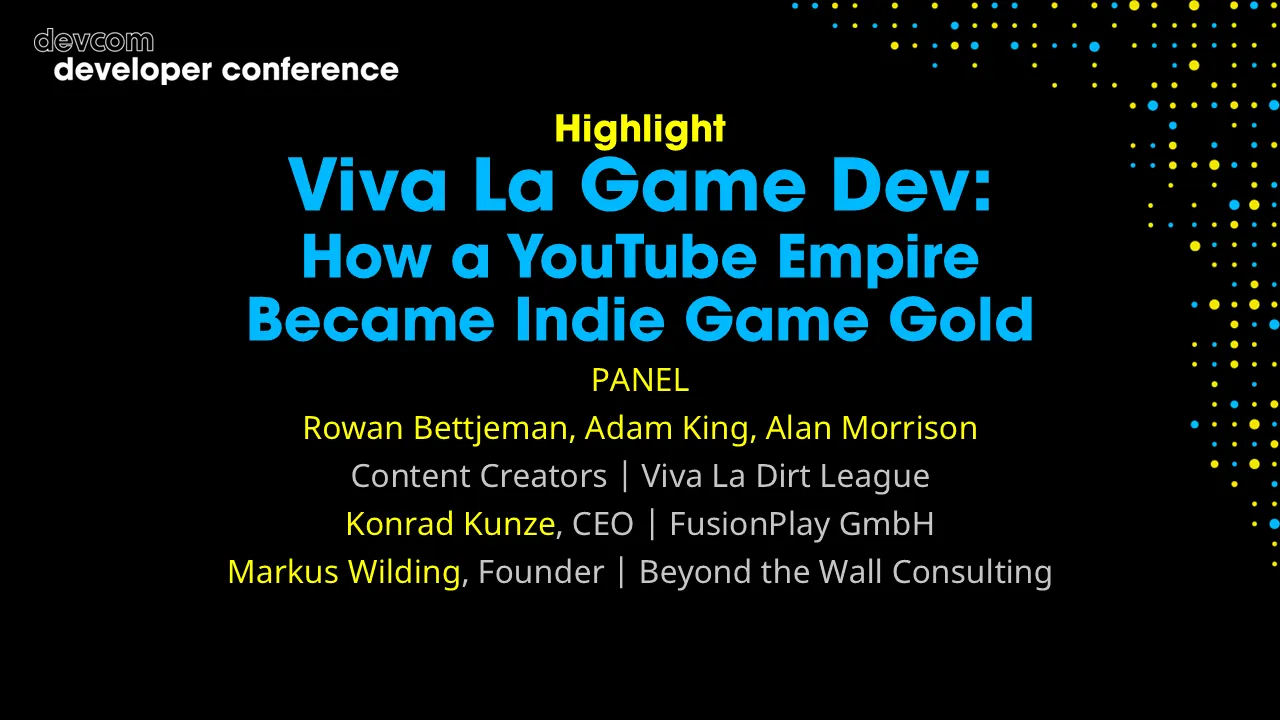 devcom
developer conference

Highlight
Viva La Game Dev:
How a YouTube Empire
Became Indie Game Gold

PANEL
Rowan Bettjeman, Adam King, Alan Morrison
Content Creators | Viva La Dirt League
Konrad Kunze, CEO | FusionPlay GmbH
Markus Wilding, Founder | Beyond the Wall Consulting